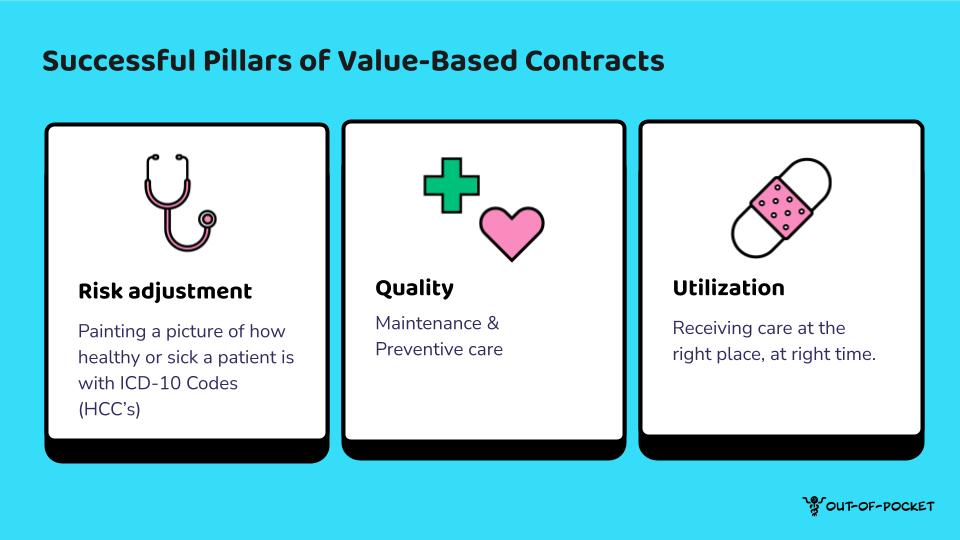 Successful Pillars of Value-Based Contracts

Risk adjustment

Painting a picture of how healthy or sick a patient is with ICD-10 Codes (HCC's)

Quality

Maintenance & Preventive care

Utilization

Receiving care at the right place, at right time.

OUT-OF-POCKET